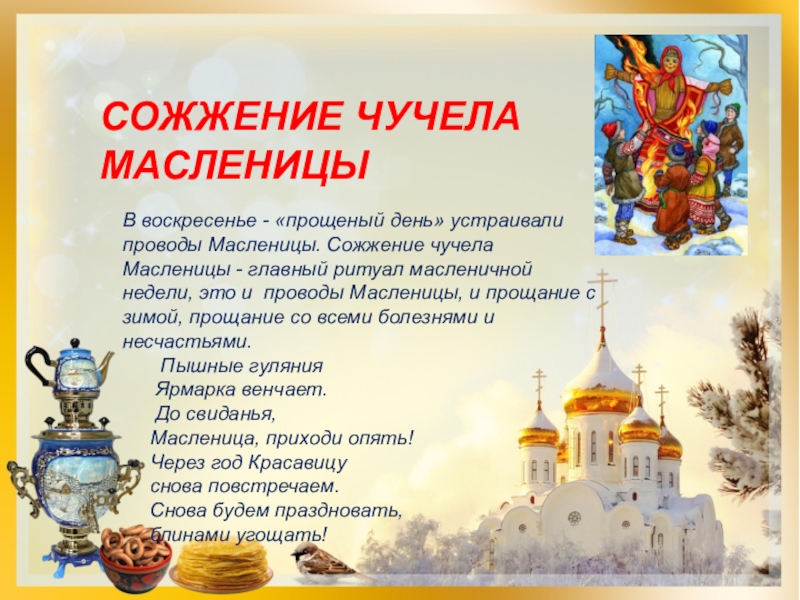 СОЖЖЕНИЕ ЧУЧЕЛА МАСЛЕНИЦЫ

В воскресенье - «прощеный день» устраивали проводы Масленицы. Сожжение чучела Масленицы - главный ритуал масленичной недели, это и проводы Масленицы, и прощание с зимой, прощание со всеми болезнями и несчастьями.

Пышные гуляния
Ярмарка венчает.
До свиданья,
Масленица, приходи опять!
Через год Красавицу
снова повстречаем.
Снова будем праздновать,
блинами угощать!